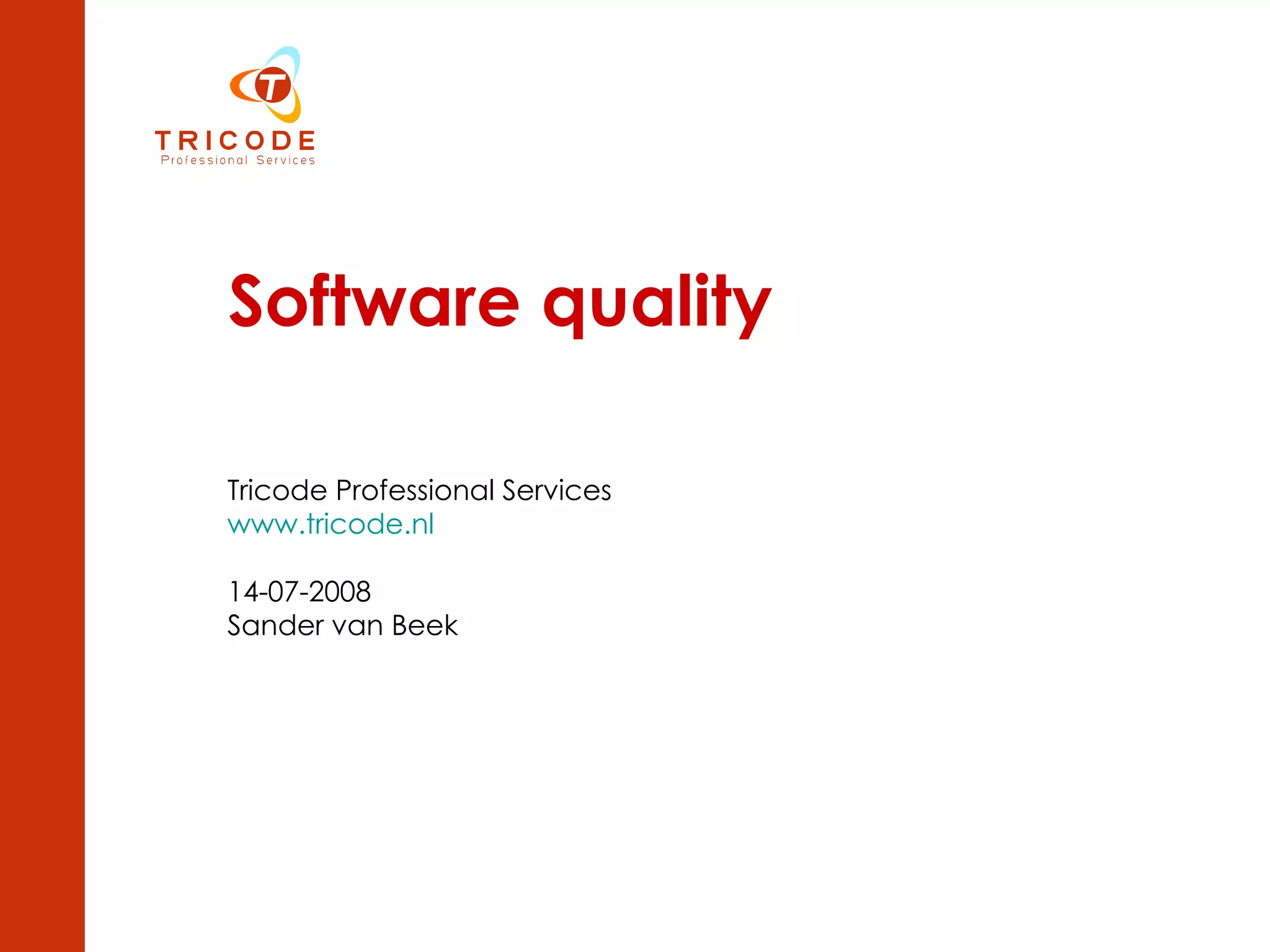 T
TRICODE
Professional Services

Software quality

Tricode Professional Services
www.tricode.nl

14-07-2008
Sander van Beek